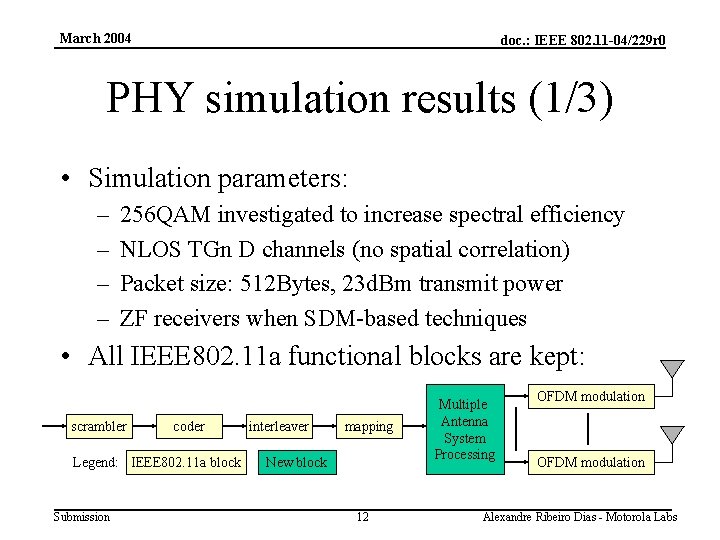 March 2004

doc.: IEEE 802.11-04/229r0

PHY simulation results (1/3)

• Simulation parameters:
– 256QAM investigated to increase spectral efficiency
– NLOS TGn D channels (no spatial correlation)
– Packet size: 512Bytes, 23dBm transmit power
– ZF receivers when SDM-based techniques

• All IEEE802.11a functional blocks are kept:

scrambler

coder

interleaver

mapping

Multiple Antenna System Processing

OFDM modulation

OFDM modulation

Legend: IEEE802.11a block

New block

Submission

12

Alexandre Ribeiro Dias - Motorola Labs